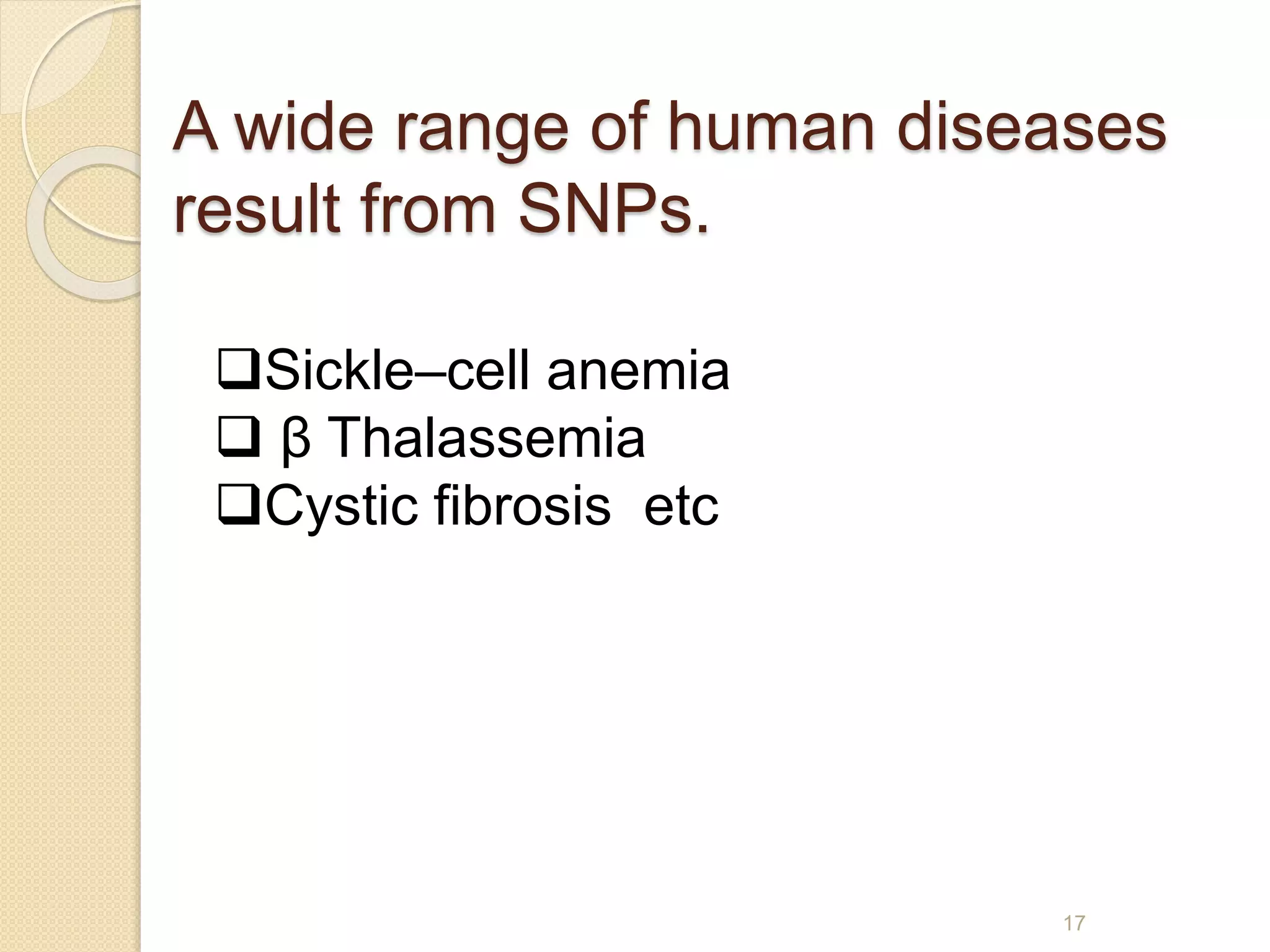 A wide range of human diseases result from SNPs.

❑Sickle–cell anemia
❑ β Thalassemia
❑Cystic fibrosis etc

17